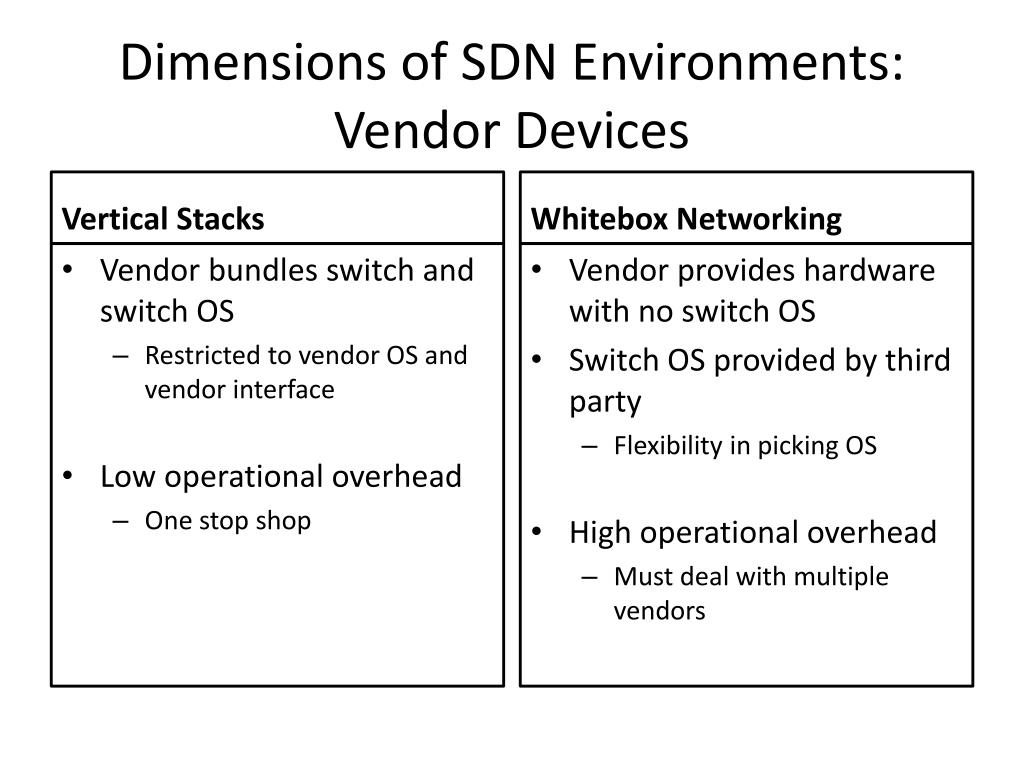 Dimensions of SDN Environments: Vendor Devices

Vertical Stacks

• Vendor bundles switch and switch OS
  – Restricted to vendor OS and vendor interface

• Low operational overhead
  – One stop shop

Whitebox Networking

• Vendor provides hardware with no switch OS
• Switch OS provided by third party
  – Flexibility in picking OS

• High operational overhead
  – Must deal with multiple vendors